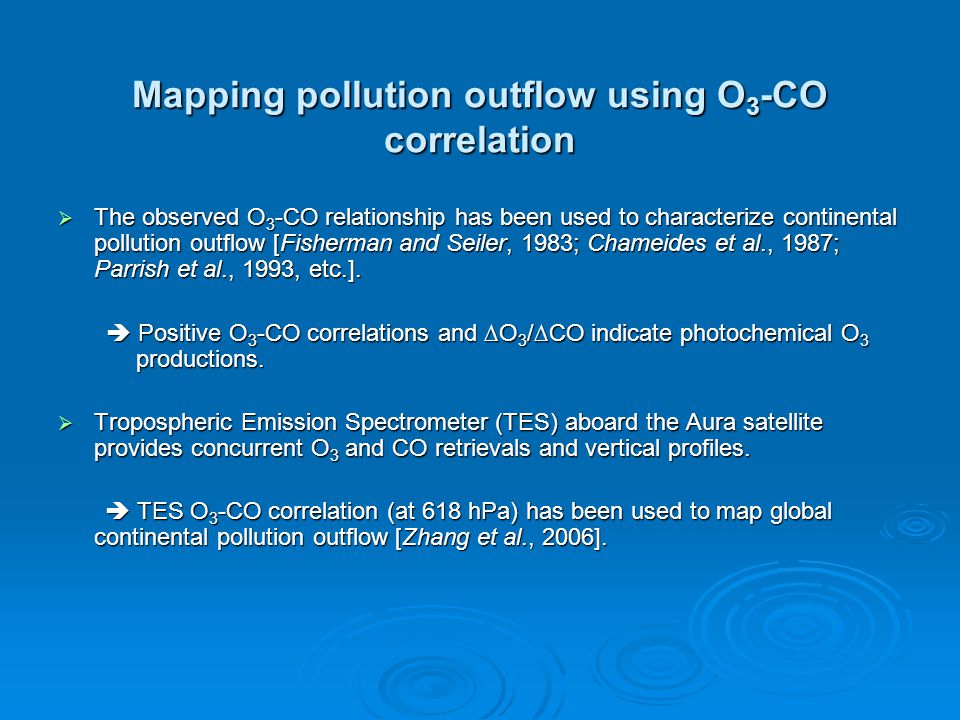 Mapping pollution outflow using $O_3$-CO correlation

➢ The observed $O_3$-CO relationship has been used to characterize continental pollution outflow [Fisherman and Seiler, 1983; Chameides et al., 1987; Parrish et al., 1993, etc.].

➔ Positive $O_3$-CO correlations and $\Delta O_3/\Delta CO$ indicate photochemical $O_3$ productions.

➢ Tropospheric Emission Spectrometer (TES) aboard the Aura satellite provides concurrent $O_3$ and CO retrievals and vertical profiles.

➔ TES $O_3$-CO correlation (at 618 hPa) has been used to map global continental pollution outflow [Zhang et al., 2006].